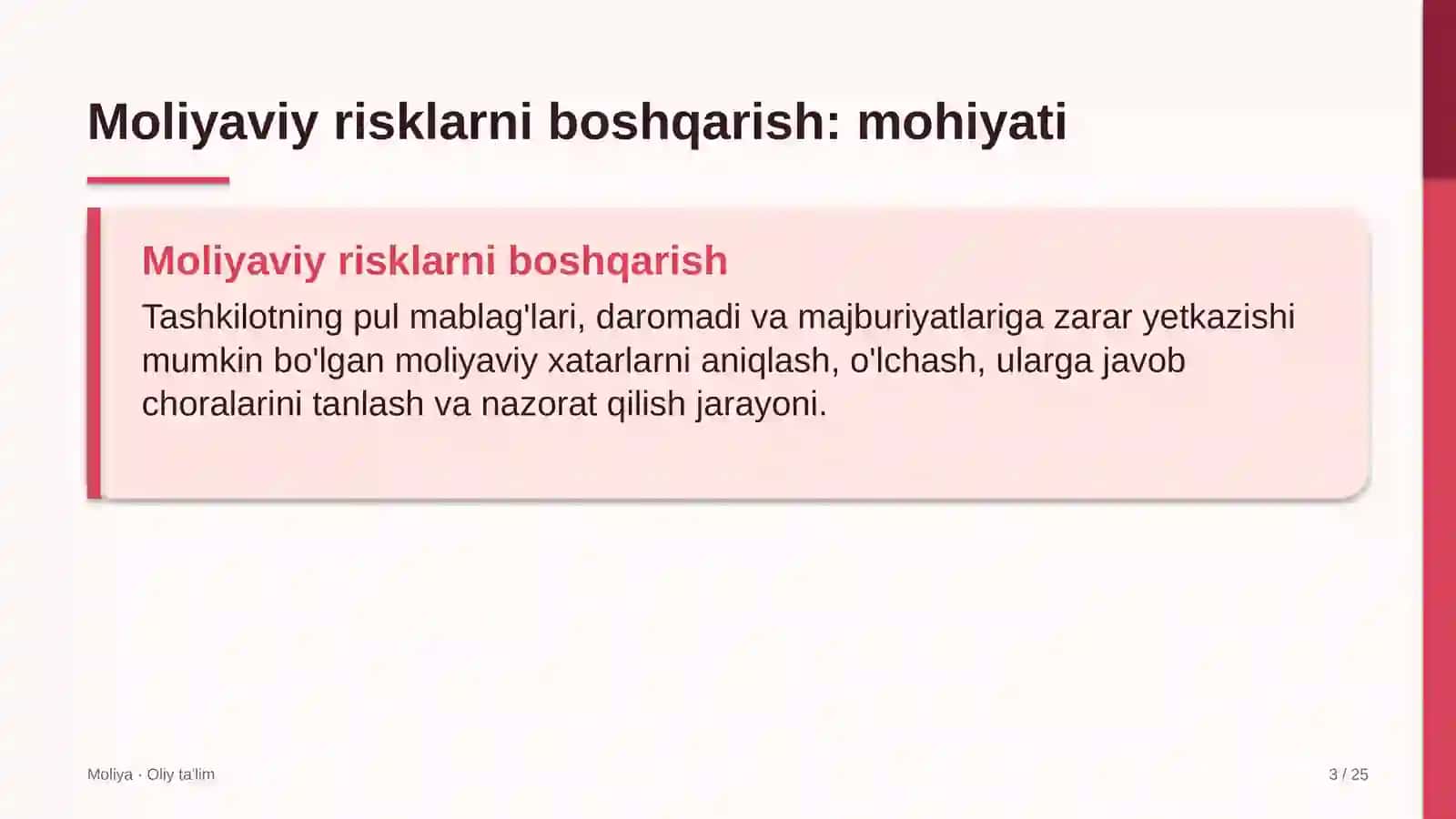 Moliyaviy risklarni boshqarish: mohiyati

Moliyaviy risklarni boshqarish

Tashkilotning pul mablag'lari, daromadi va majburiyatlariga zarar yetkazishi mumkin bo'lgan moliyaviy xatarlarni aniqlash, o'lchash, ularga javob choralarini tanlash va nazorat qilish jarayoni.

Moliya · Oliy ta'lim

3 / 25